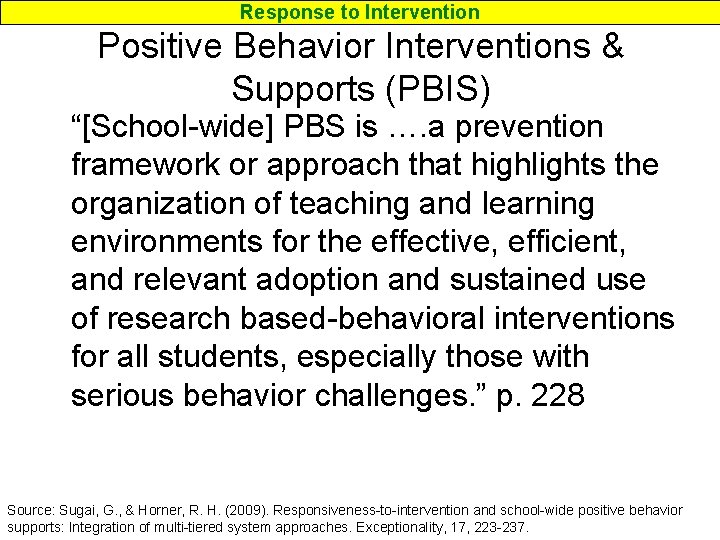 Response to Intervention

Positive Behavior Interventions & Supports (PBIS)

“[School-wide] PBS is ….a prevention framework or approach that highlights the organization of teaching and learning environments for the effective, efficient, and relevant adoption and sustained use of research based-behavioral interventions for all students, especially those with serious behavior challenges.” p. 228

Source: Sugai, G., & Horner, R. H. (2009). Responsiveness-to-intervention and school-wide positive behavior supports: Integration of multi-tiered system approaches. Exceptionality, 17, 223-237.